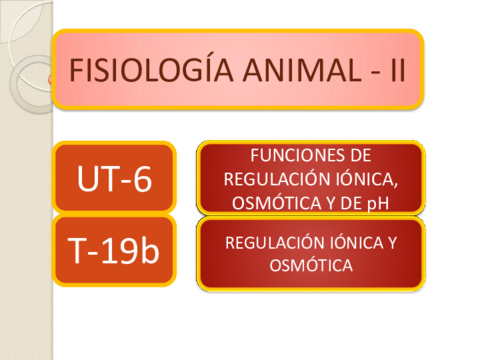 FISIOLOGÍA ANIMAL - II

UT-6

FUNCIONES DE REGULACIÓN IÓNICA, OSMÓTICA Y DE pH

T-19b

REGULACIÓN IÓNICA Y OSMÓTICA